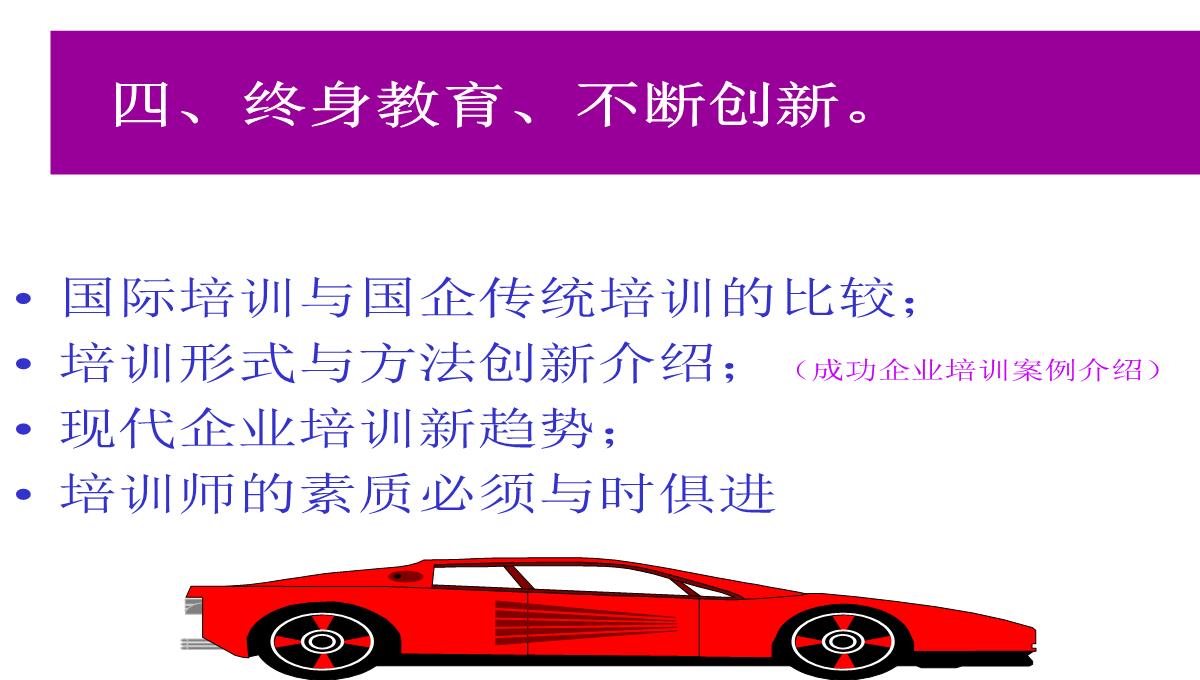 四、终身教育、不断创新。

• 国际培训与国企传统培训的比较；
• 培训形式与方法创新介绍；（成功企业培训案例介绍）
• 现代企业培训新趋势；
• 培训师的素质必须与时俱进